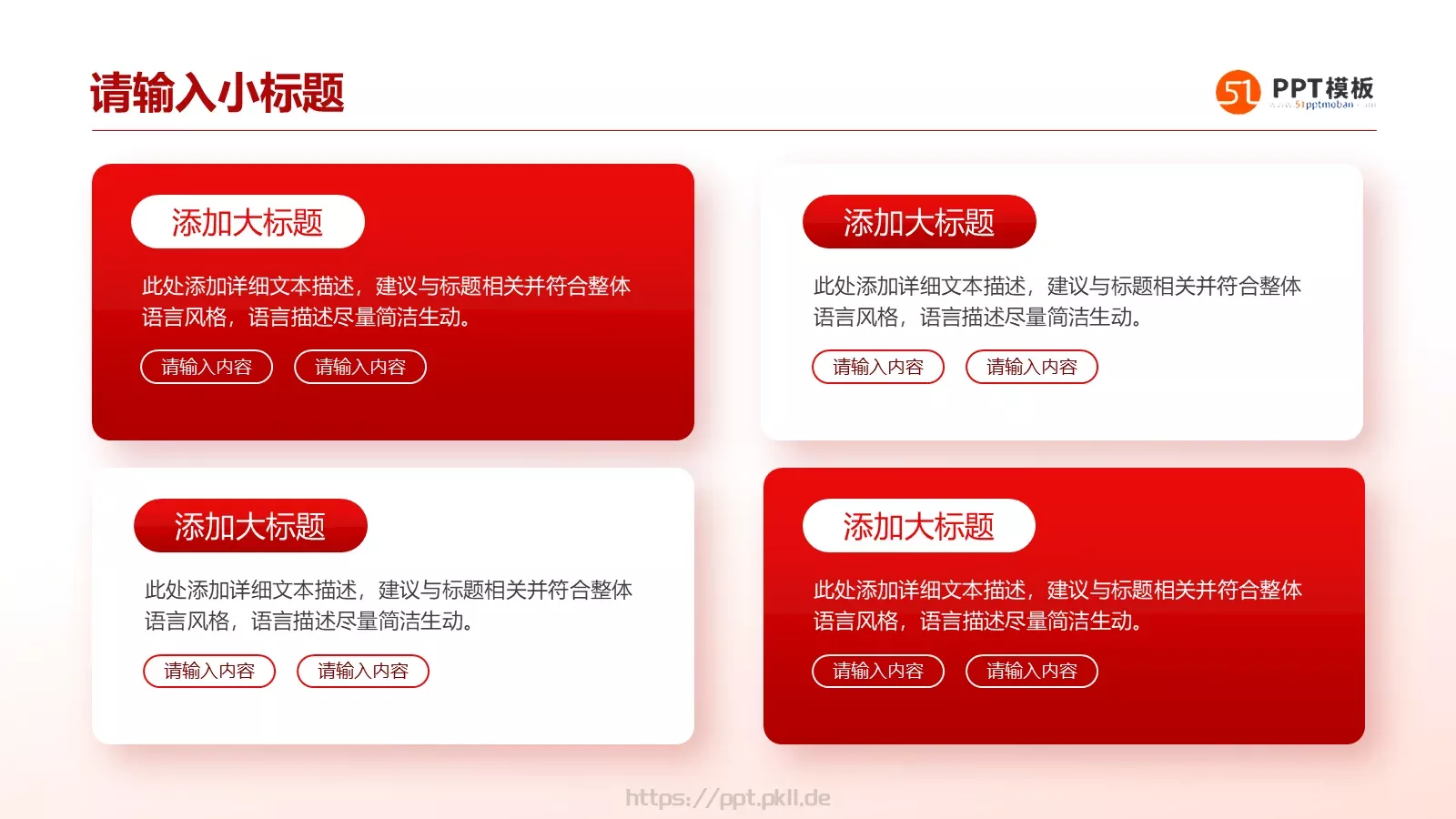 请输入小标题

51 PPT模板
www.51pptmoban.com

添加大标题

此处添加详细文本描述，建议与标题相关并符合整体语言风格，语言描述尽量简洁生动。

请输入内容 请输入内容

添加大标题

此处添加详细文本描述，建议与标题相关并符合整体语言风格，语言描述尽量简洁生动。

请输入内容 请输入内容

添加大标题

此处添加详细文本描述，建议与标题相关并符合整体语言风格，语言描述尽量简洁生动。

请输入内容 请输入内容

添加大标题

此处添加详细文本描述，建议与标题相关并符合整体语言风格，语言描述尽量简洁生动。

请输入内容 请输入内容

https://ppt.pkll.de